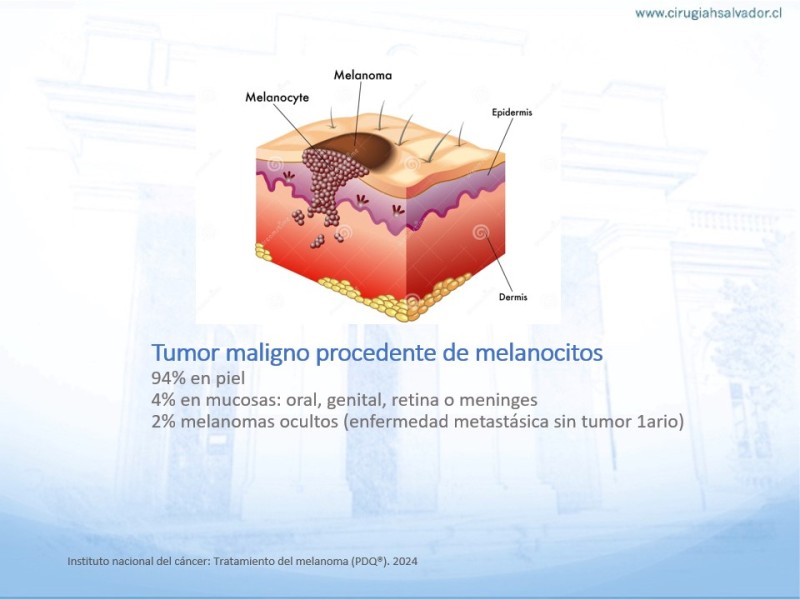 www.cirugiahsalvador.cl

Melanoma
Melanocyte
Epidermis
Dermis

Tumor maligno procedente de melanocitos
94% en piel
4% en mucosas: oral, genital, retina o meninges
2% melanomas ocultos (enfermedad metastásica sin tumor 1ario)

Instituto nacional del cáncer: Tratamiento del melanoma (PDQ®). 2024